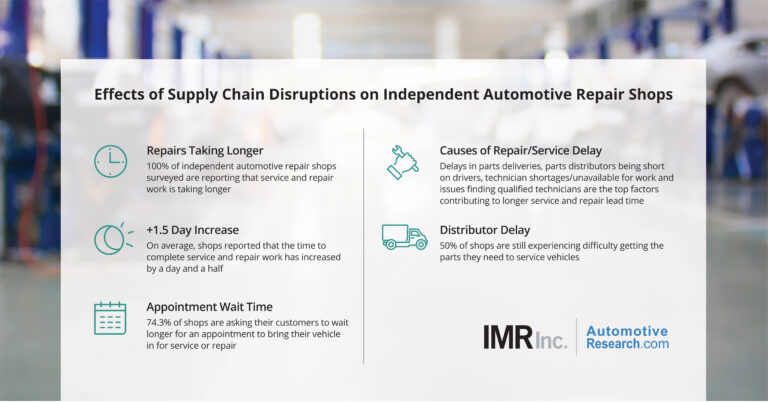 Effects of Supply Chain Disruptions on Independent Automotive Repair Shops

Repairs Taking Longer
100% of independent automotive repair shops surveyed are reporting that service and repair work is taking longer

+1.5 Day Increase
On average, shops reported that the time to complete service and repair work has increased by a day and a half

Appointment Wait Time
74.3% of shops are asking their customers to wait longer for an appointment to bring their vehicle in for service or repair

Causes of Repair/Service Delay
Delays in parts deliveries, parts distributors being short on drivers, technician shortages/unavailable for work and issues finding qualified technicians are the top factors contributing to longer service and repair lead time

Distributor Delay
50% of shops are still experiencing difficulty getting the parts they need to service vehicles

IMR Inc.

Automotive Research.com